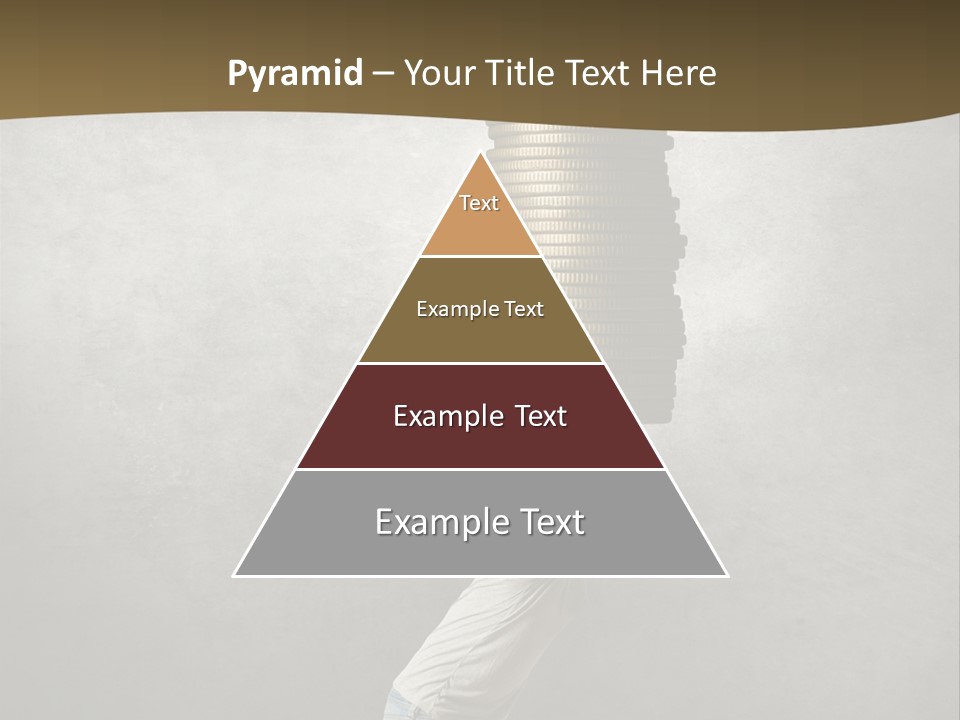 Pyramid – Your Title Text Here

Text

Example Text

Example Text

Example Text